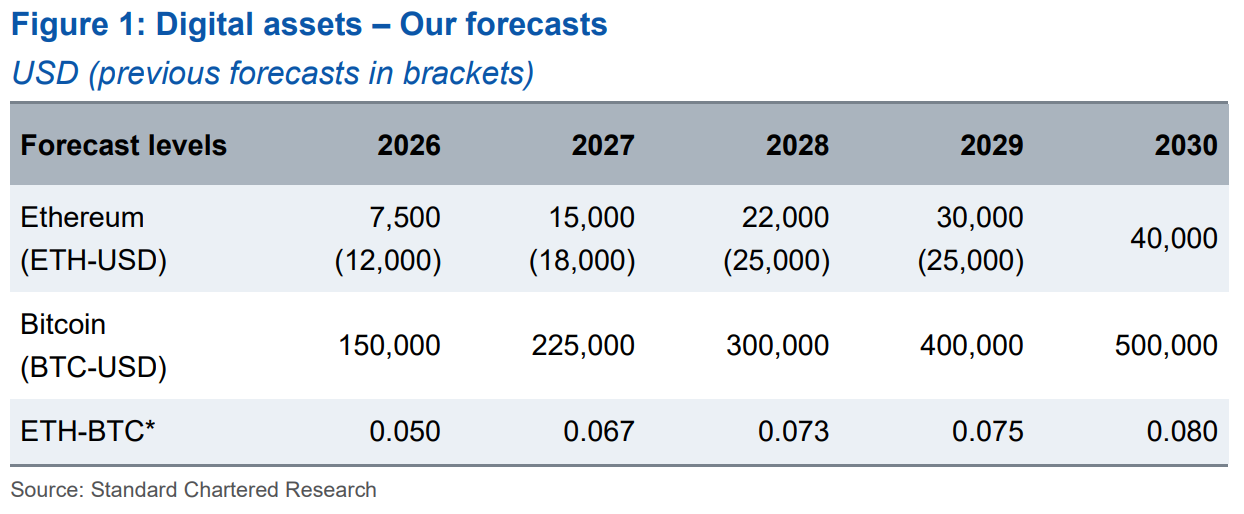 Figure 1: Digital assets – Our forecasts

USD (previous forecasts in brackets)

| Forecast levels | 2026 | 2027 | 2028 | 2029 | 2030 |
|---|---|---|---|---|---|
| Ethereum (ETH-USD) | 7,500 (12,000) | 15,000 (18,000) | 22,000 (25,000) | 30,000 (25,000) | 40,000 |
| Bitcoin (BTC-USD) | 150,000 | 225,000 | 300,000 | 400,000 | 500,000 |
| ETH-BTC* | 0.050 | 0.067 | 0.073 | 0.075 | 0.080 |

Source: Standard Chartered Research